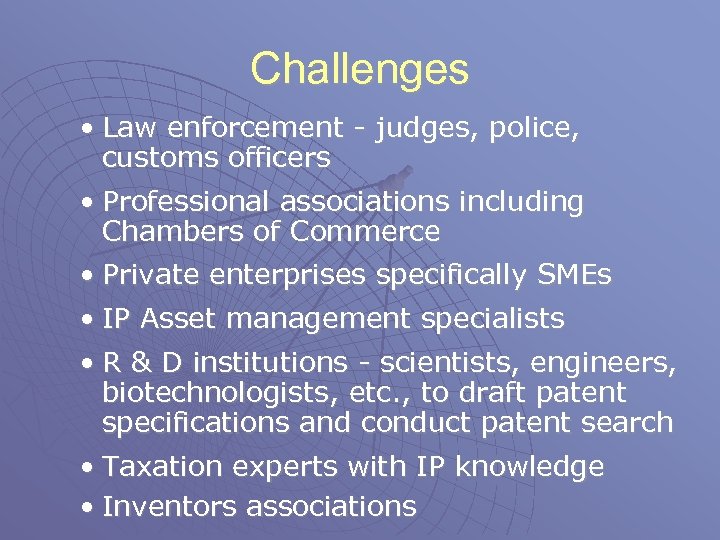 Challenges

• Law enforcement - judges, police, customs officers

• Professional associations including Chambers of Commerce

• Private enterprises specifically SMEs

• IP Asset management specialists

• R & D institutions - scientists, engineers, biotechnologists, etc., to draft patent specifications and conduct patent search

• Taxation experts with IP knowledge

• Inventors associations